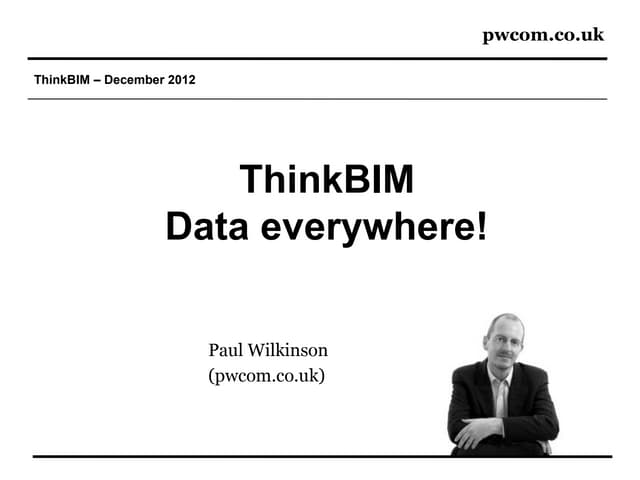 pwcom.co.uk

ThinkBIM – December 2012

ThinkBIM
Data everywhere!

Paul Wilkinson
(pwcom.co.uk)